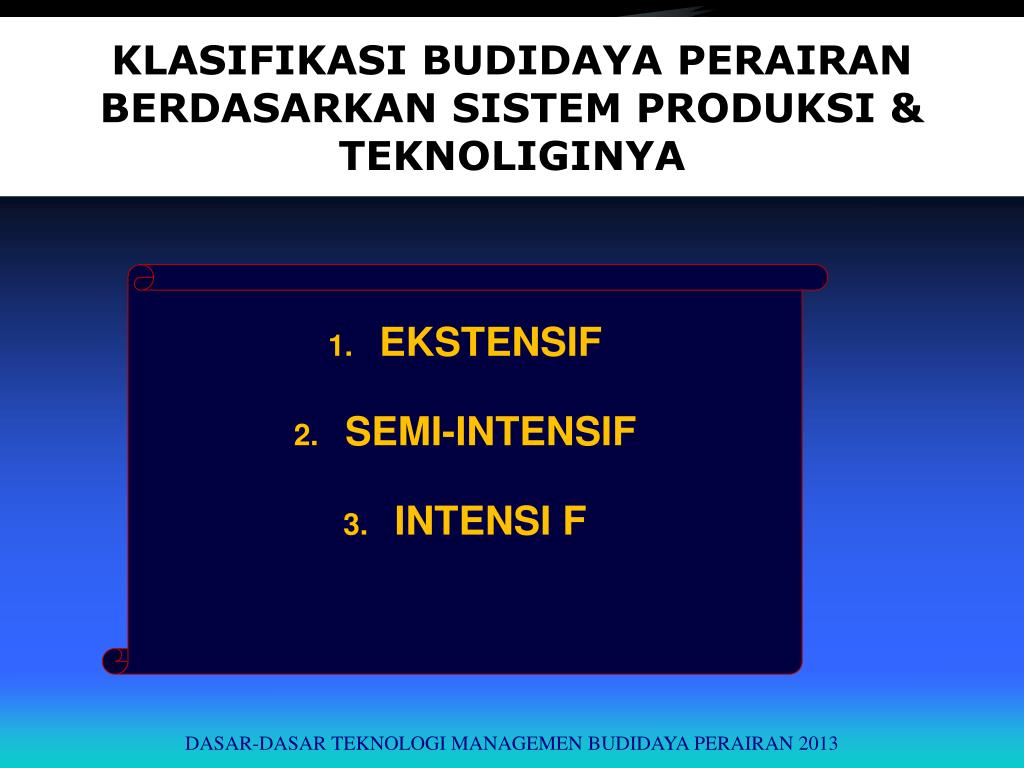 KLASIFIKASI BUDIDAYA PERAIRAN BERDASARKAN SISTEM PRODUKSI & TEKNOLIGINYA

1. EKSTENSIF

2. SEMI-INTENSIF

3. INTENSI F

DASAR-DASAR TEKNOLOGI MANAGEMEN BUDIDAYA PERAIRAN 2013